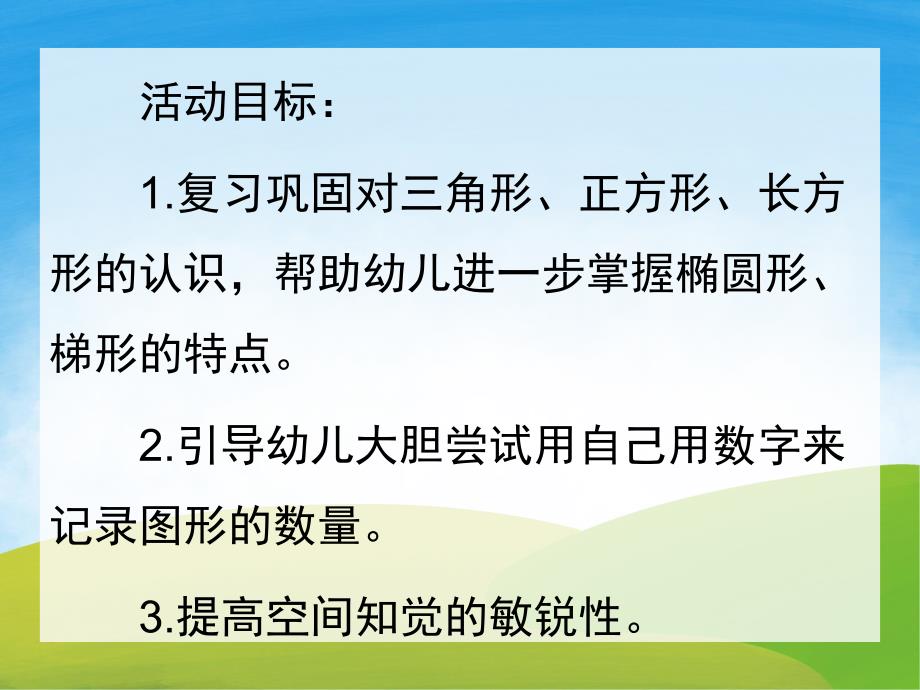 活动目标：

1.复习巩固对三角形、正方形、长方形的认识，帮助幼儿进一步掌握椭圆形、梯形的特点。

2.引导幼儿大胆尝试用自己用数字来记录图形的数量。

3.提高空间知觉的敏锐性。